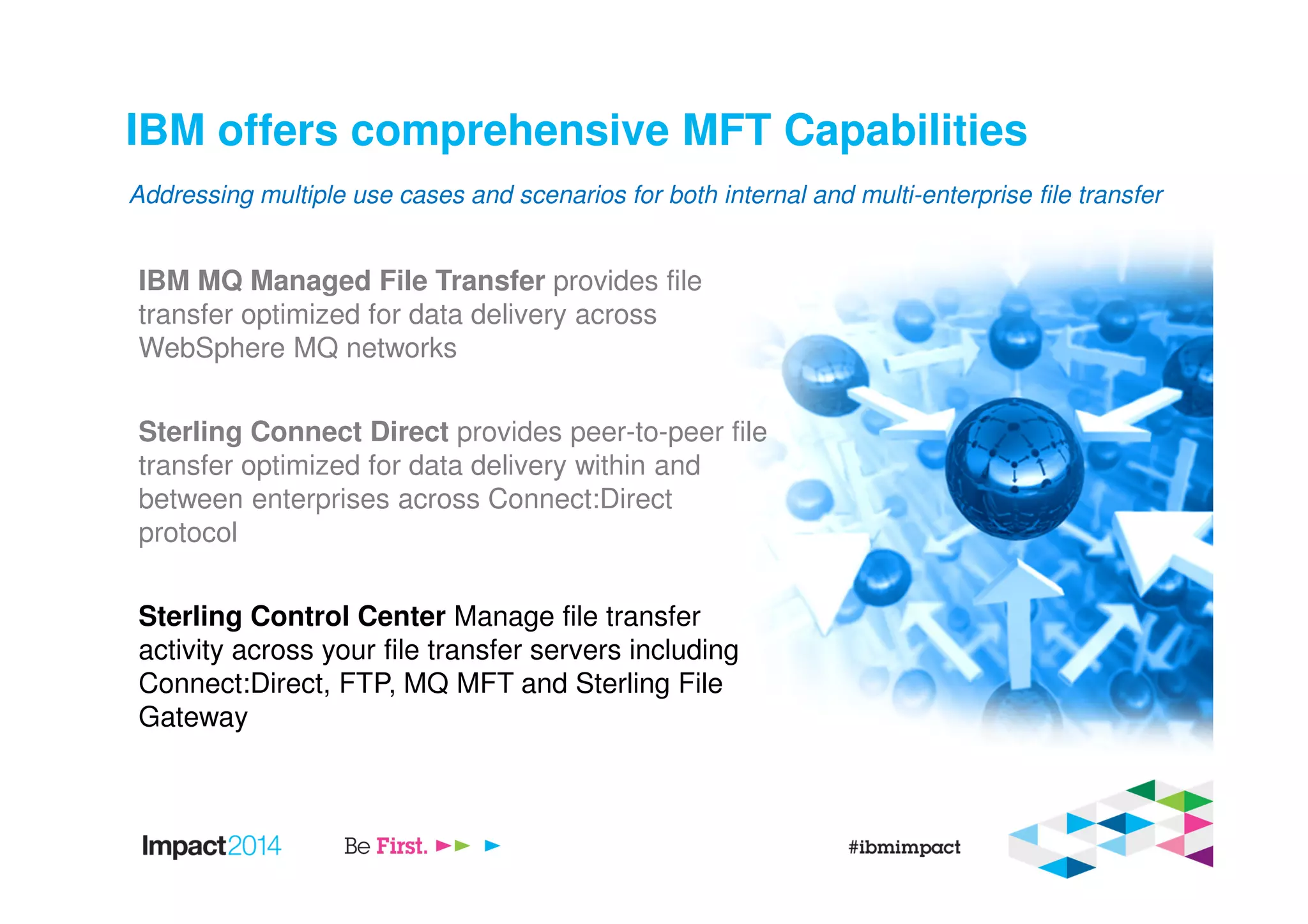 IBM offers comprehensive MFT Capabilities

Addressing multiple use cases and scenarios for both internal and multi-enterprise file transfer

IBM MQ Managed File Transfer provides file transfer optimized for data delivery across WebSphere MQ networks

Sterling Connect Direct provides peer-to-peer file transfer optimized for data delivery within and between enterprises across Connect:Direct protocol

Sterling Control Center Manage file transfer activity across your file transfer servers including Connect:Direct, FTP, MQ MFT and Sterling File Gateway

Impact2014

Be First.

#ibmimpact